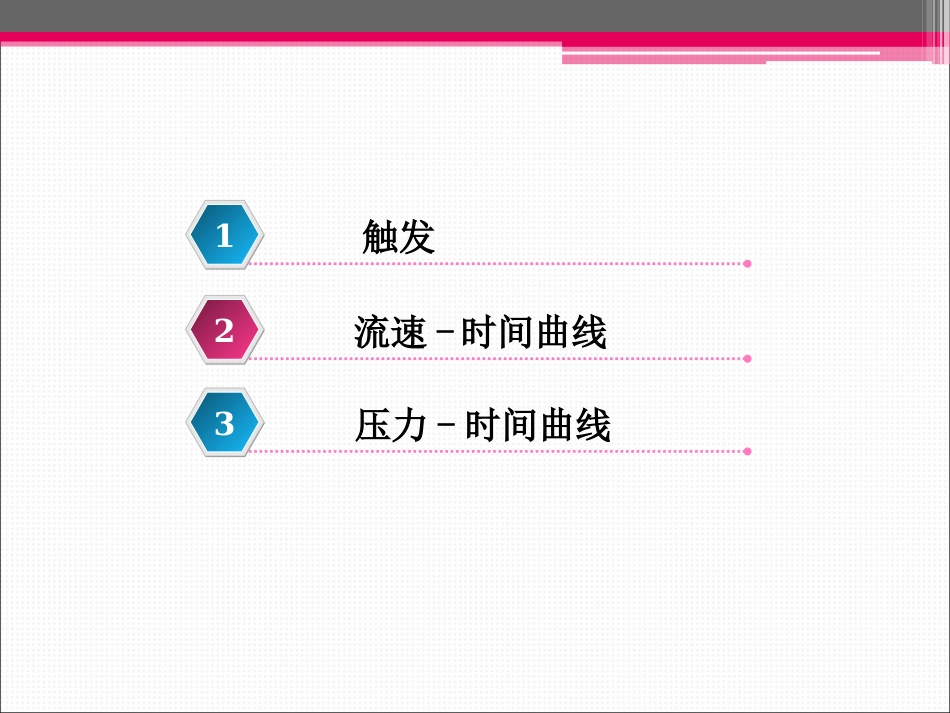 1 触发

2 流速－时间曲线

3 压力－时间曲线